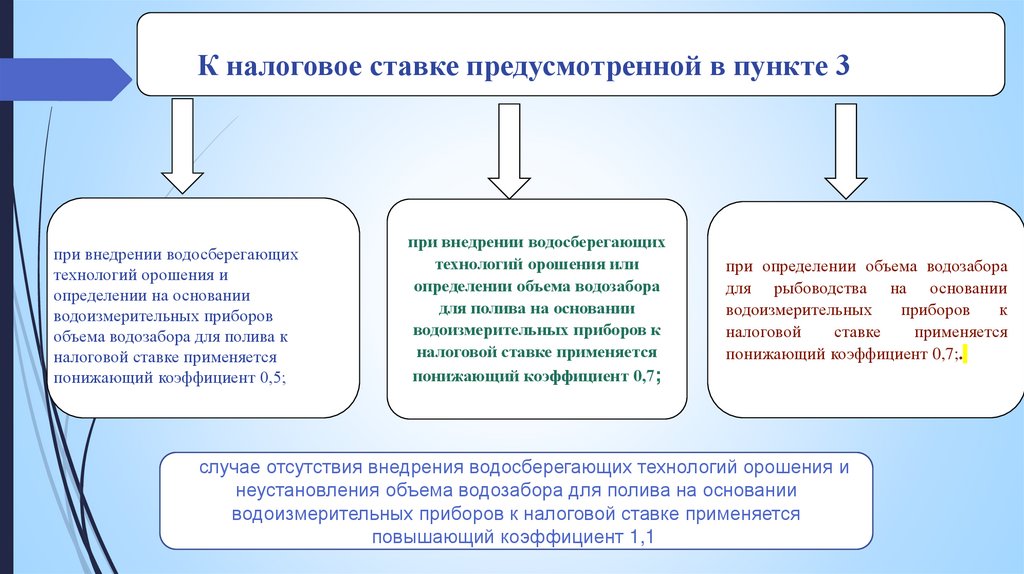 К налоговое ставке предусмотренной в пункте 3

при внедрении водосберегающих технологий орошения и определении на основании водоизмерительных приборов объема водозабора для полива к налоговой ставке применяется понижающий коэффициент 0,5;

при внедрении водосберегающих технологий орошения или определении объема водозабора для полива на основании водоизмерительных приборов к налоговой ставке применяется понижающий коэффициент 0,7;

при определении объема водозабора для рыбоводства на основании водоизмерительных приборов к налоговой ставке применяется понижающий коэффициент 0,7;.

случае отсутствия внедрения водосберегающих технологий орошения и неустановления объема водозабора для полива на основании водоизмерительных приборов к налоговой ставке применяется повышающий коэффициент 1,1